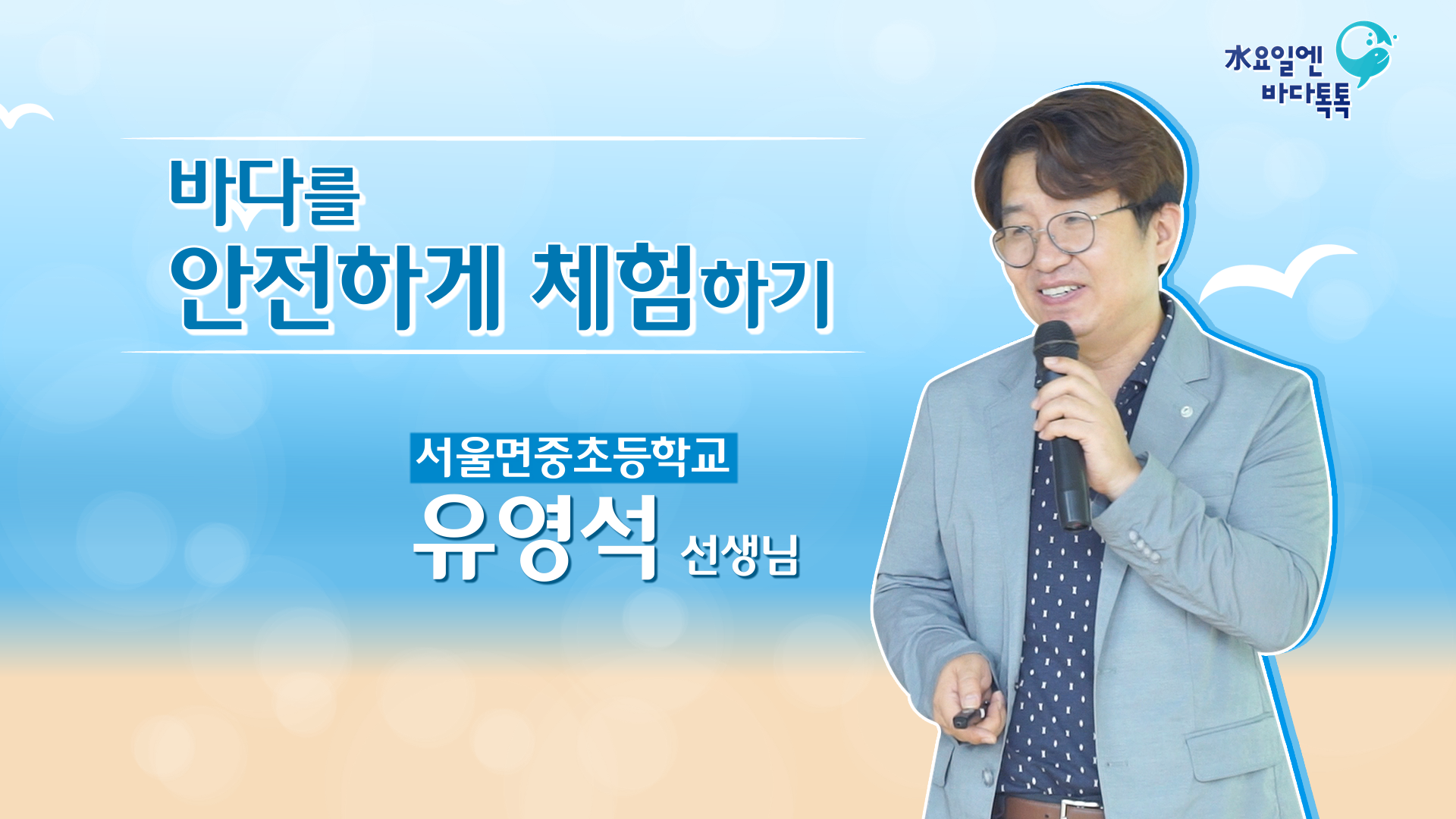 水요일엔
바다톡톡

바다를
안전하게 체험하기

서울면중초등학교
유영석 선생님